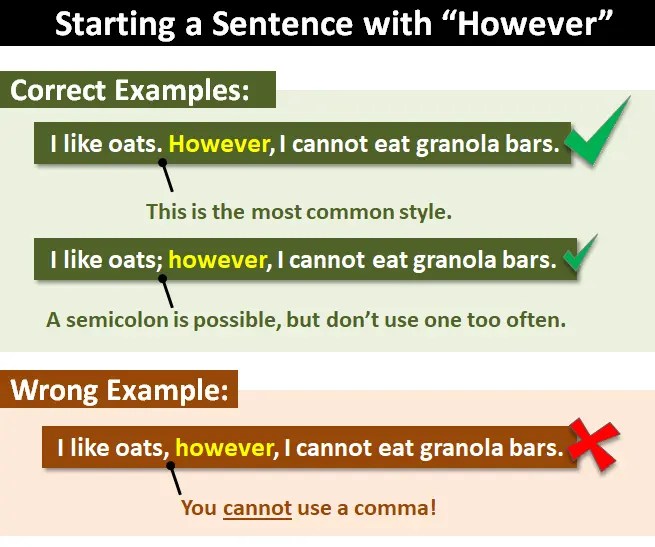 Starting a Sentence with “However”

Correct Examples:

I like oats. However, I cannot eat granola bars.

This is the most common style.

I like oats; however, I cannot eat granola bars.

A semicolon is possible, but don’t use one too often.

Wrong Example:

I like oats, however, I cannot eat granola bars.

You cannot use a comma!